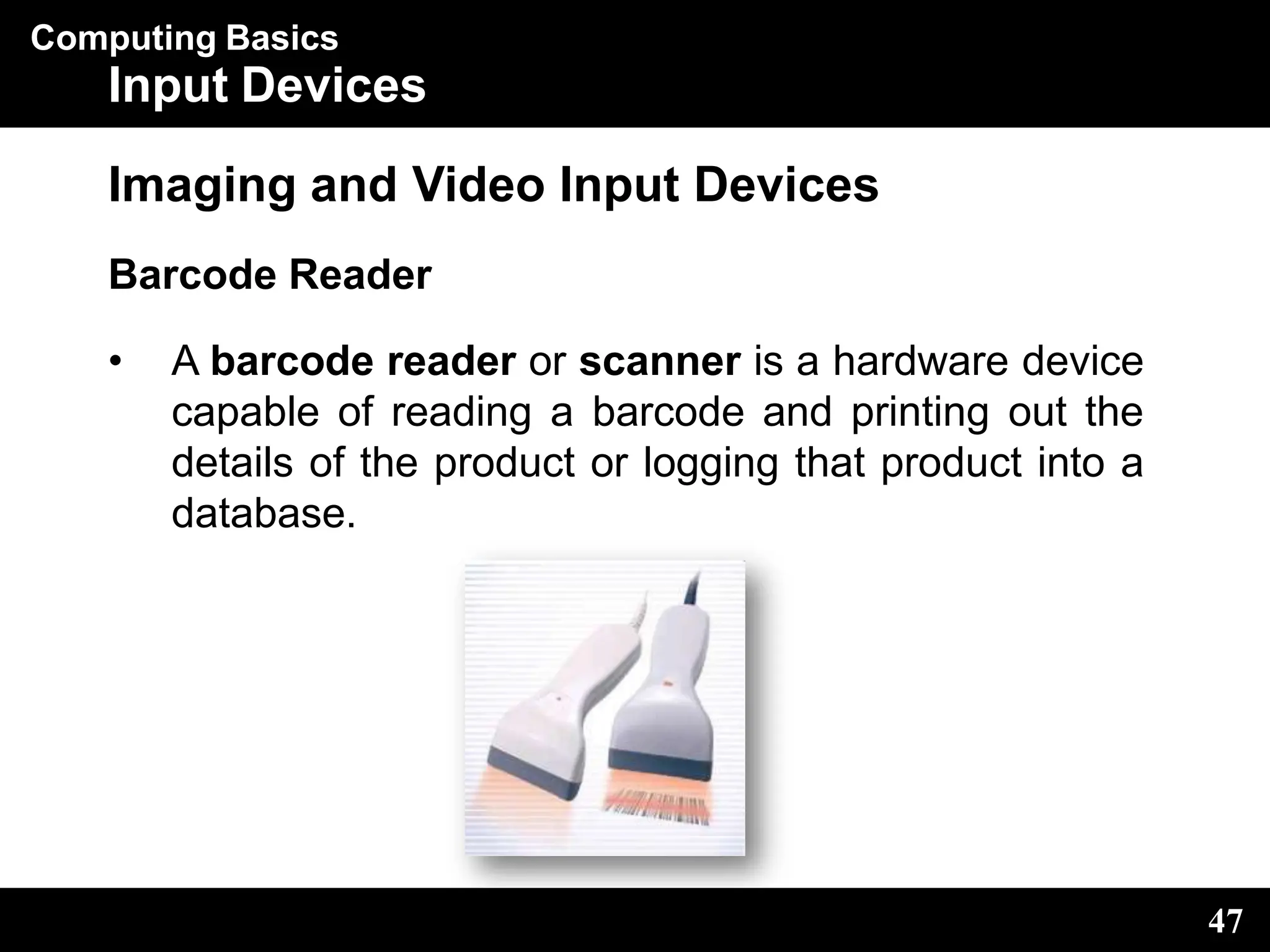 Computing Basics
Input Devices

Imaging and Video Input Devices

Barcode Reader

• A barcode reader or scanner is a hardware device capable of reading a barcode and printing out the details of the product or logging that product into a database.

47